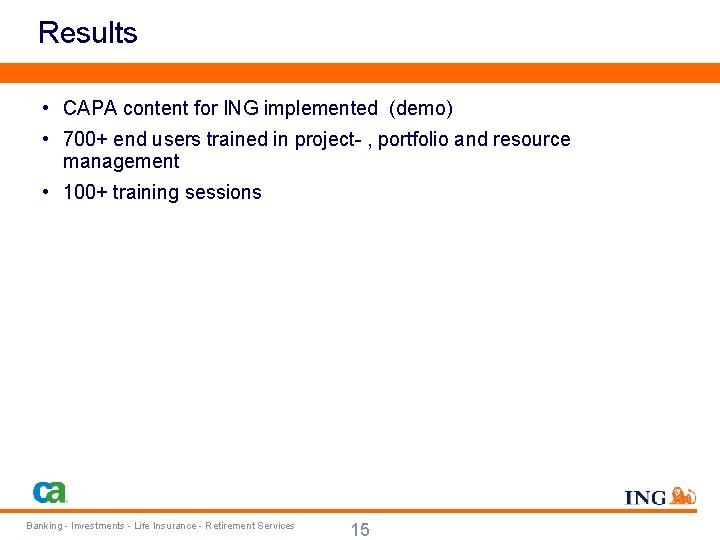 Results

• CAPA content for ING implemented (demo)
• 700+ end users trained in project- , portfolio and resource management
• 100+ training sessions

ca

ING

Banking - Investments - Life Insurance - Retirement Services

15